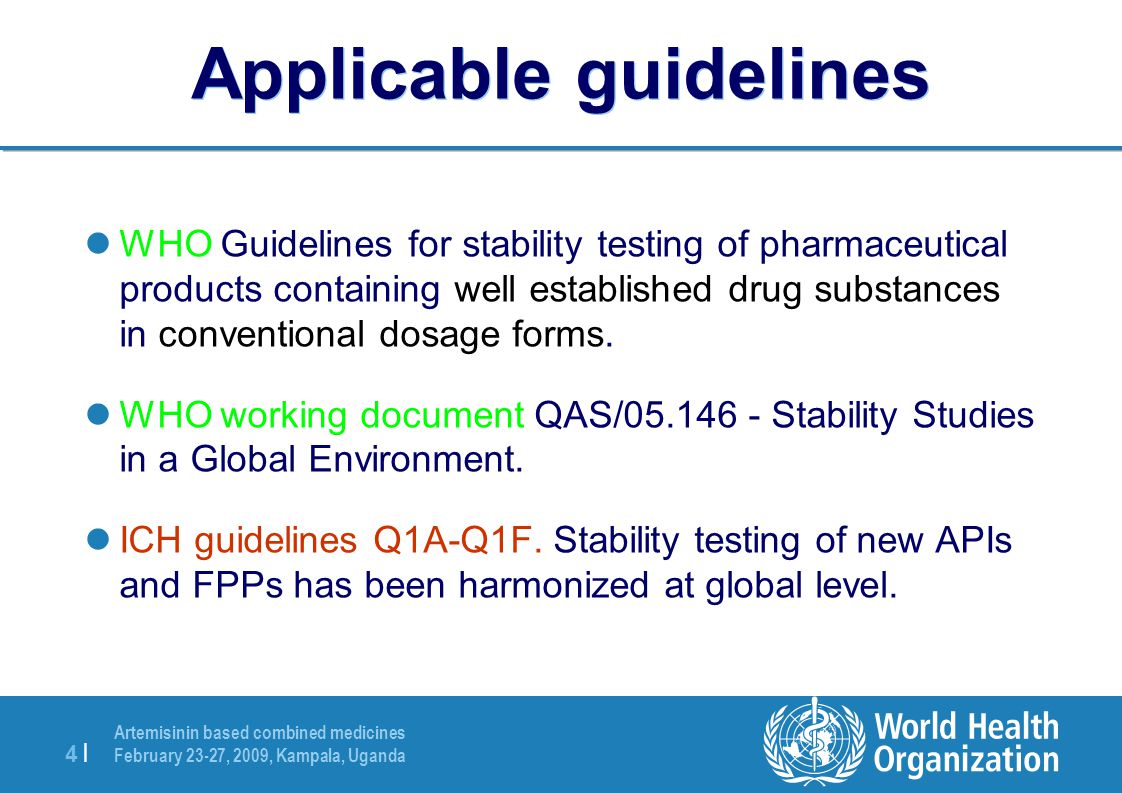 Applicable guidelines

WHO Guidelines for stability testing of pharmaceutical products containing well established drug substances in conventional dosage forms.

WHO working document QAS/05.146 - Stability Studies in a Global Environment.

ICH guidelines Q1A-Q1F. Stability testing of new APIs and FPPs has been harmonized at global level.

4 |

Artemisinin based combined medicines
February 23-27, 2009, Kampala, Uganda

World Health Organization